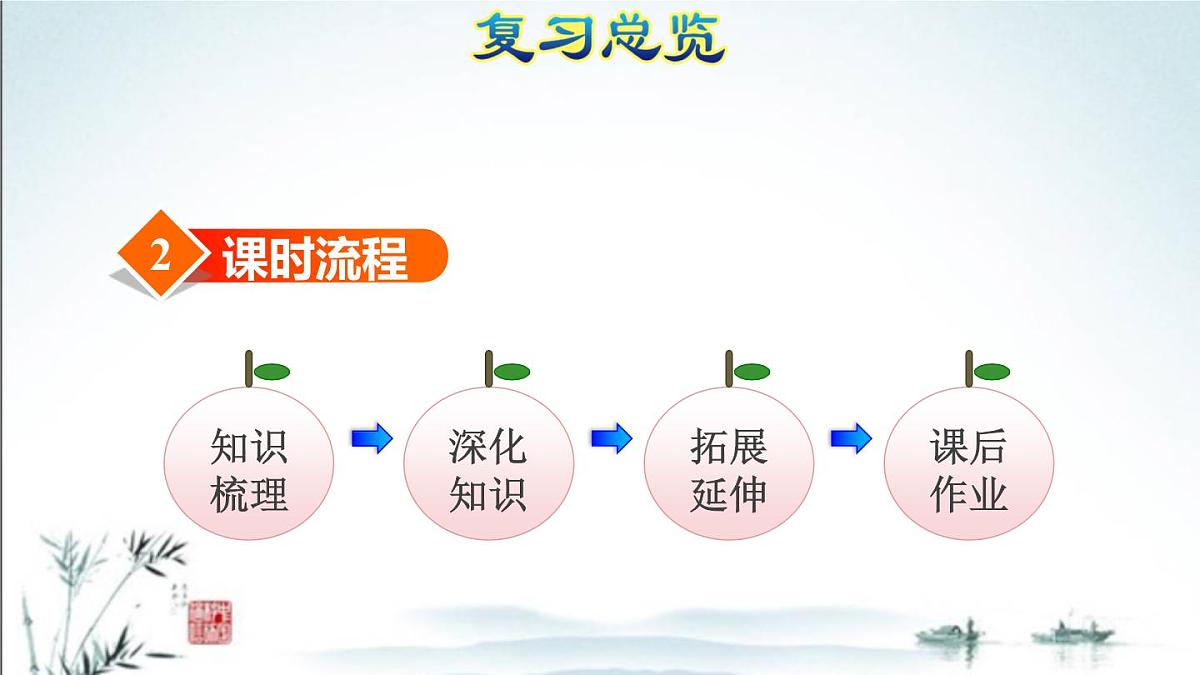 复习总览

2 课时流程

知识梳理

深化知识

拓展延伸

课后作业